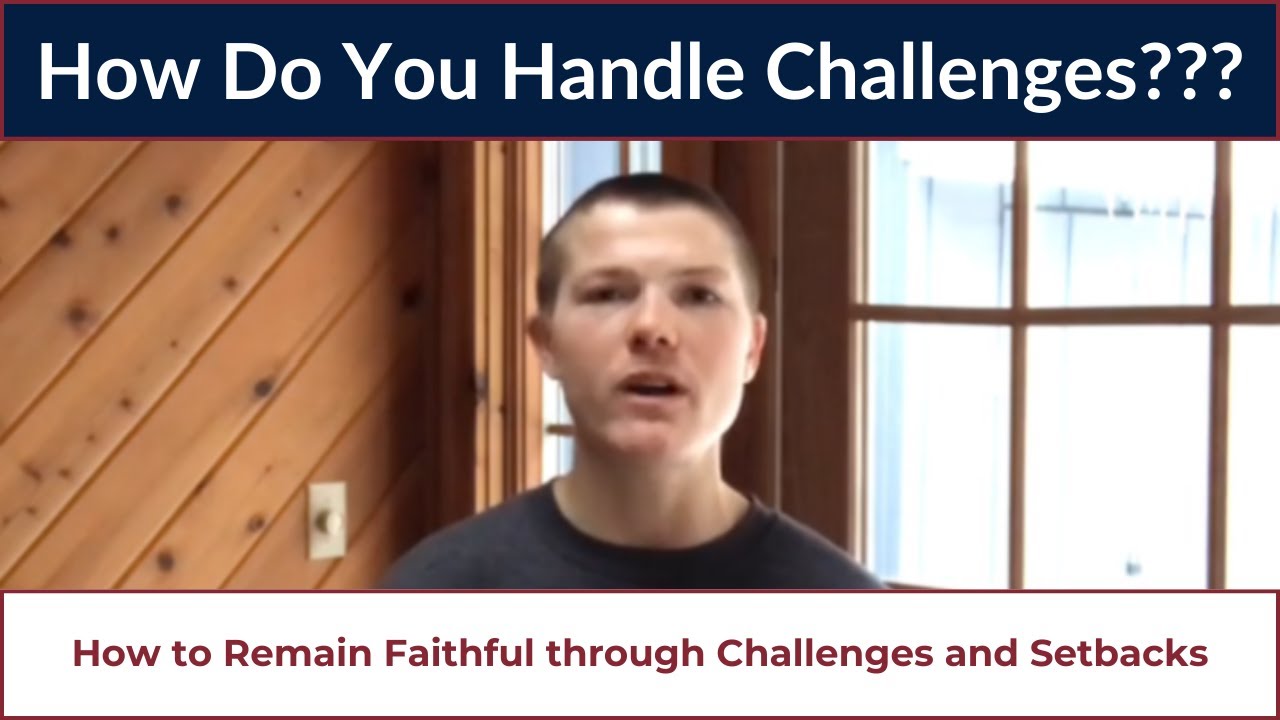 How Do You Handle Challenges???

How to Remain Faithful through Challenges and Setbacks